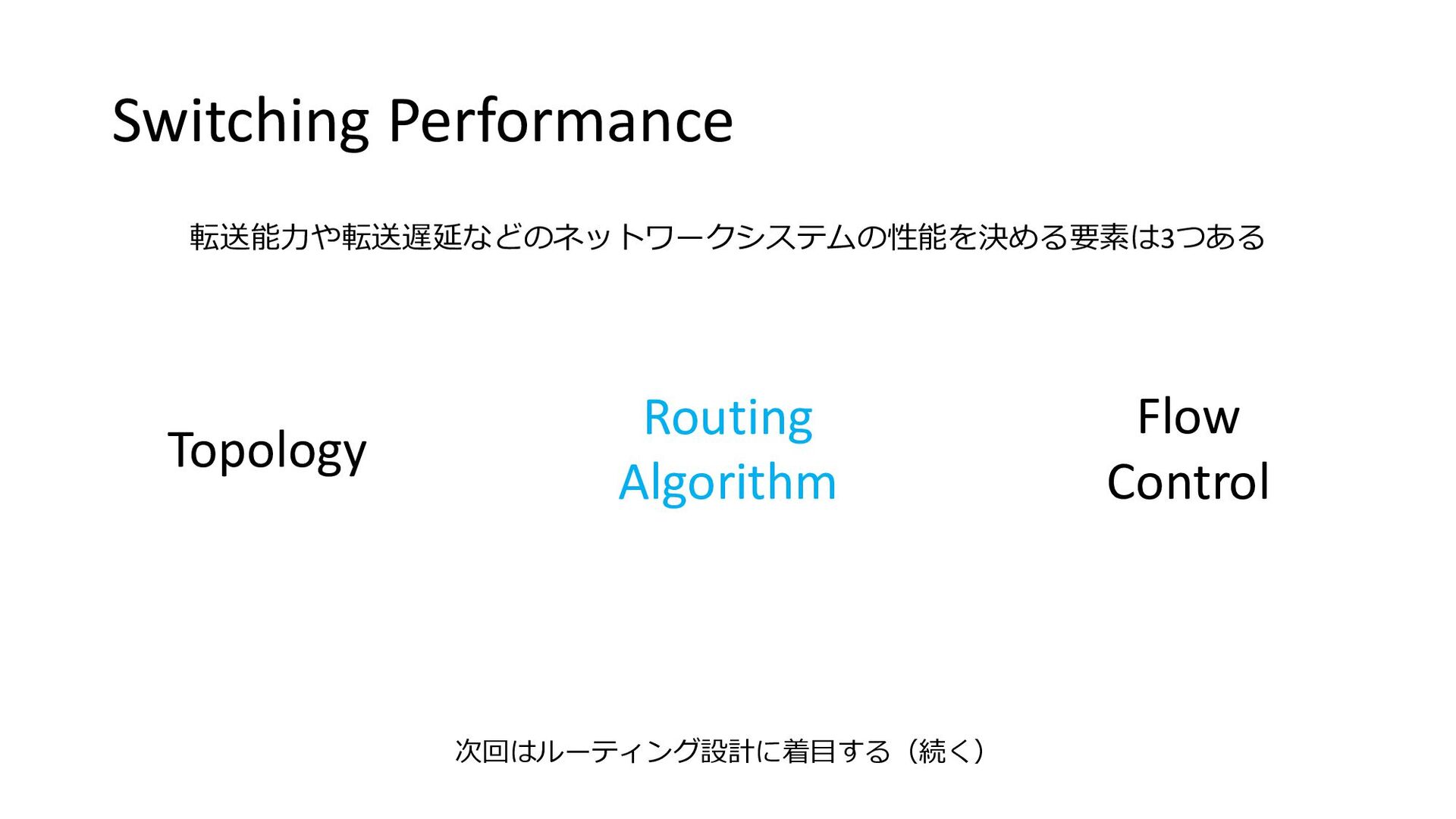 Switching Performance

転送能力や転送遅延などのネットワークシステムの性能を決める要素は3つある

Topology

Routing Algorithm

Flow Control

次回はルーティング設計に着目する（続く）